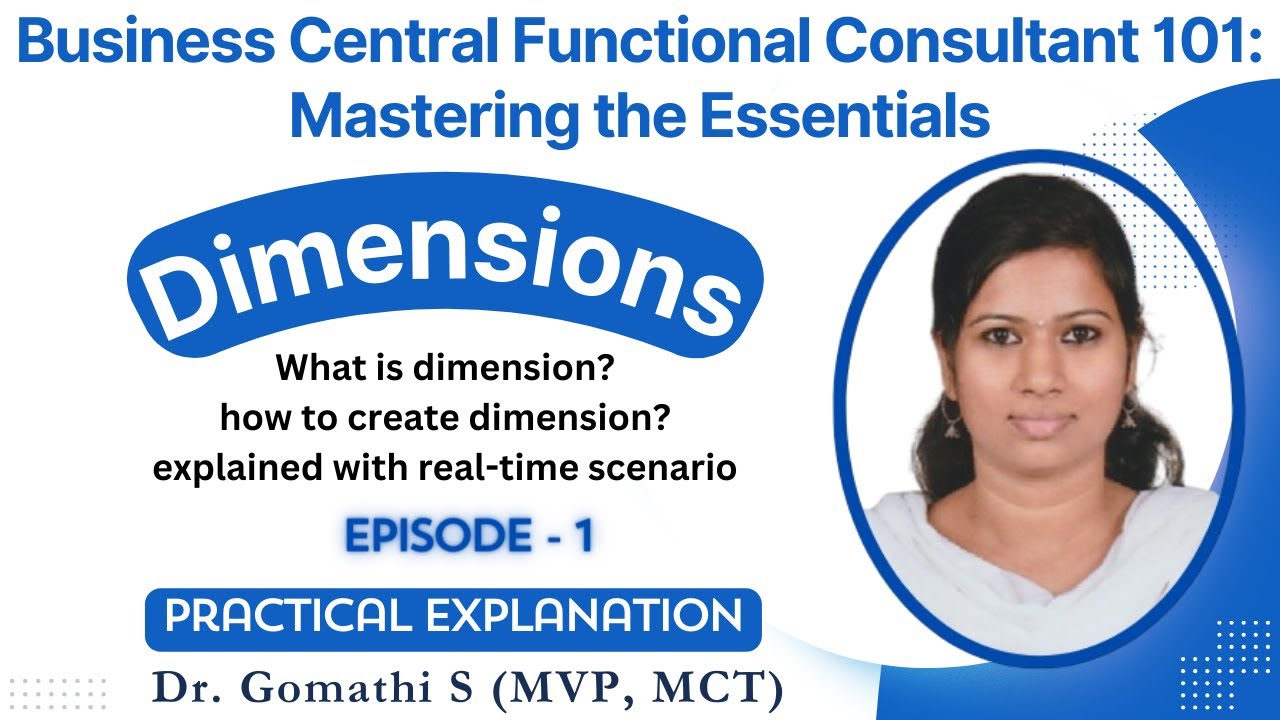 Business Central Functional Consultant 101: Mastering the Essentials

Dimensions

What is dimension?
how to create dimension?
explained with real-time scenario

EPISODE - 1

PRACTICAL EXPLANATION

Dr. Gomathi S (MVP, MCT)